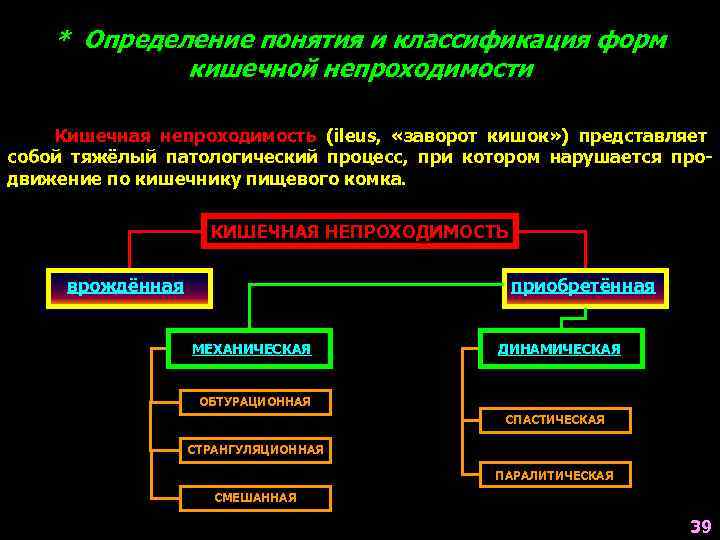 * Определение понятия и классификация форм кишечной непроходимости

Кишечная непроходимость (ileus, «заворот кишок») представляет собой тяжёлый патологический процесс, при котором нарушается продвижение по кишечнику пищевого комка.

КИШЕЧНАЯ НЕПРОХОДИМОСТЬ

врождённая

приобретённая

МЕХАНИЧЕСКАЯ

ОБТУРАЦИОННАЯ

СТРАНГУЛЯЦИОННАЯ

СМЕШАННАЯ

ДИНАМИЧЕСКАЯ

СПАСТИЧЕСКАЯ

ПАРАЛИТИЧЕСКАЯ

39